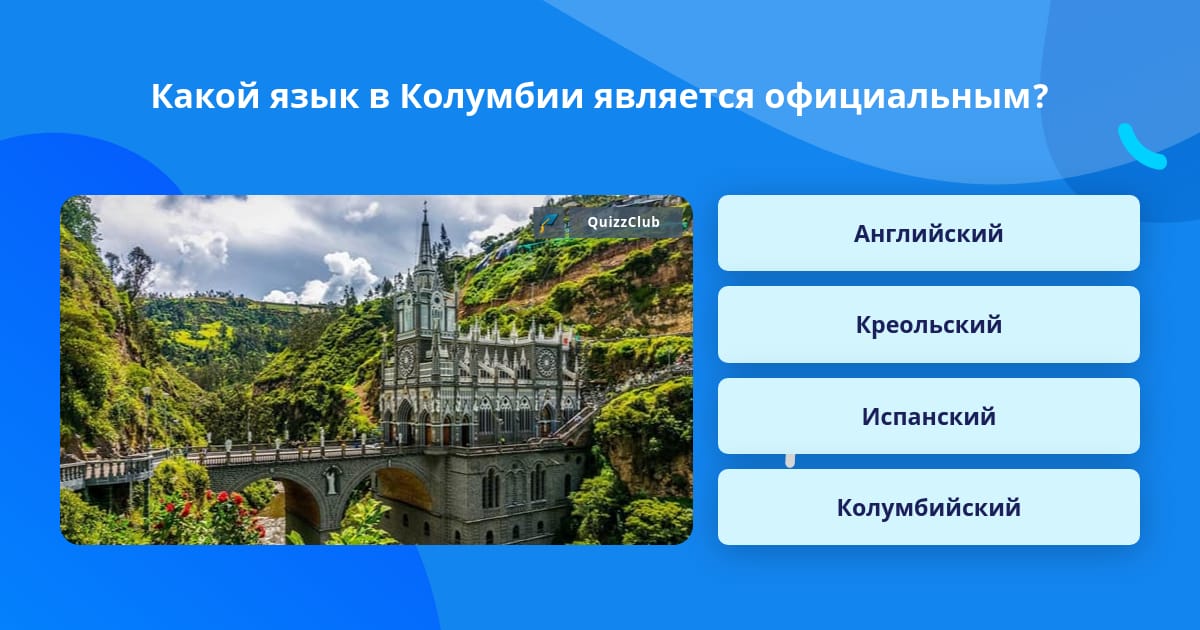 Какой язык в Колумбии является официальным?

QuizzClub

Английский

Креольский

Испанский

Колумбийский